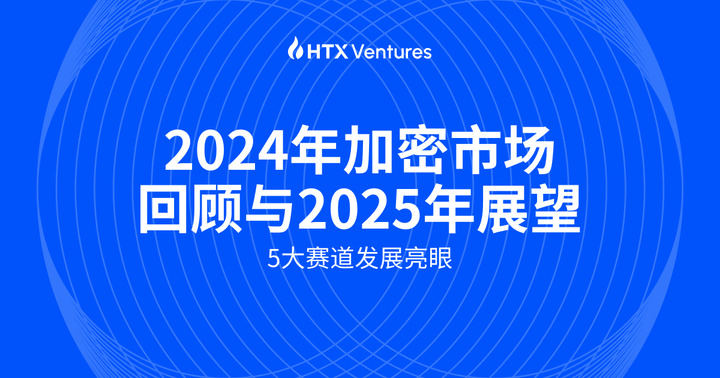 HTX Ventures

2024年加密市场
回顾与2025年展望

5大赛道发展亮眼